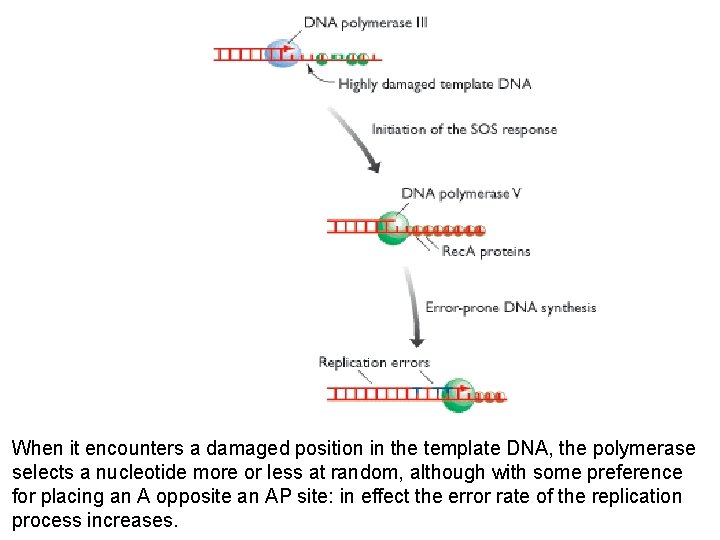 DNA polymerase III

Highly damaged template DNA

Initiation of the SOS response

DNA polymerase V

RecA proteins

Error-prone DNA synthesis

Replication errors

When it encounters a damaged position in the template DNA, the polymerase selects a nucleotide more or less at random, although with some preference for placing an A opposite an AP site: in effect the error rate of the replication process increases.